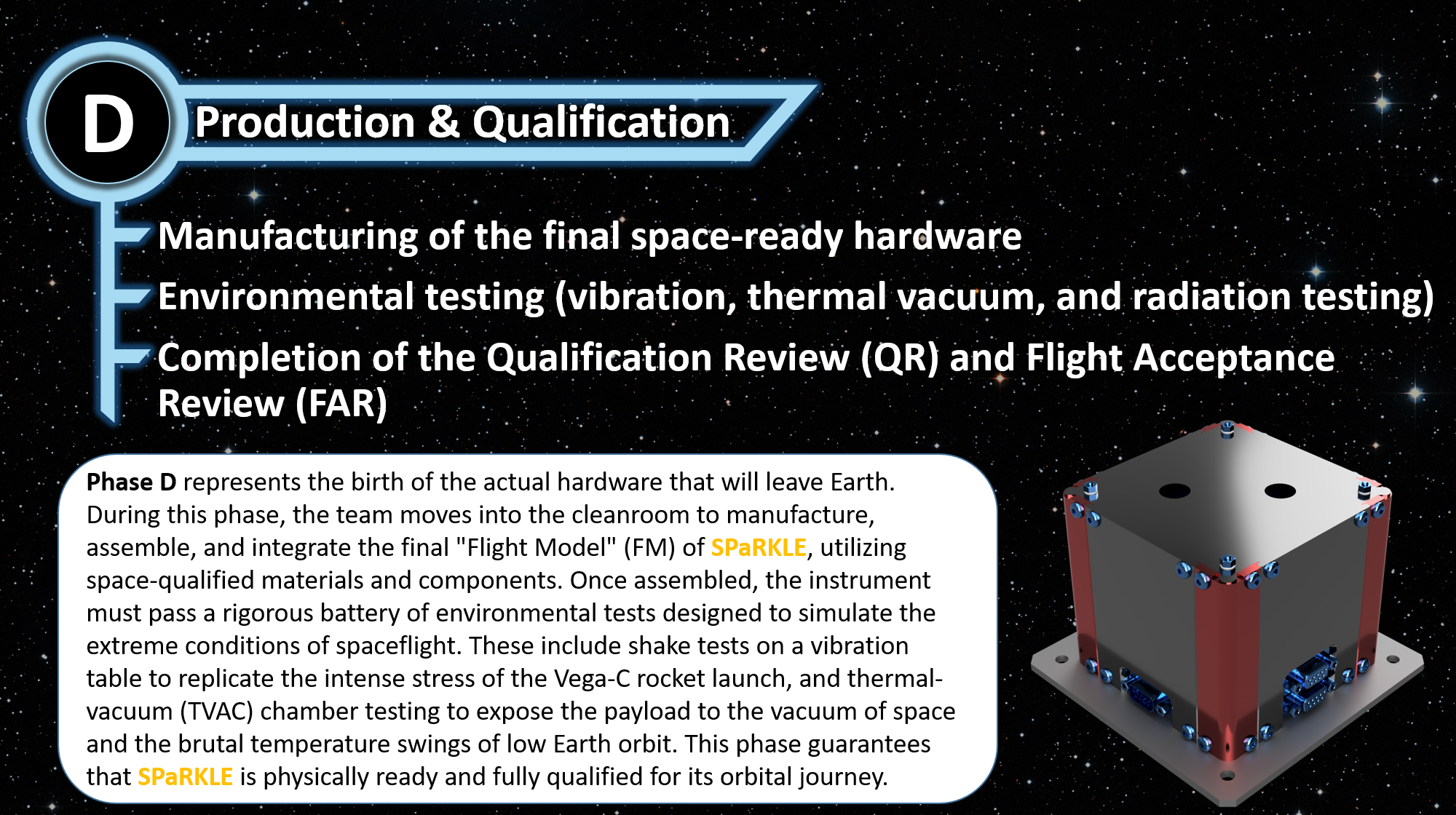 D

Production & Qualification

Manufacturing of the final space-ready hardware

Environmental testing (vibration, thermal vacuum, and radiation testing)

Completion of the Qualification Review (QR) and Flight Acceptance Review (FAR)

Phase D represents the birth of the actual hardware that will leave Earth. During this phase, the team moves into the cleanroom to manufacture, assemble, and integrate the final "Flight Model" (FM) of SPaRKLE, utilizing space-qualified materials and components. Once assembled, the instrument must pass a rigorous battery of environmental tests designed to simulate the extreme conditions of spaceflight. These include shake tests on a vibration table to replicate the intense stress of the Vega-C rocket launch, and thermal-vacuum (TVAC) chamber testing to expose the payload to the vacuum of space and the brutal temperature swings of low Earth orbit. This phase guarantees that SPaRKLE is physically ready and fully qualified for its orbital journey.